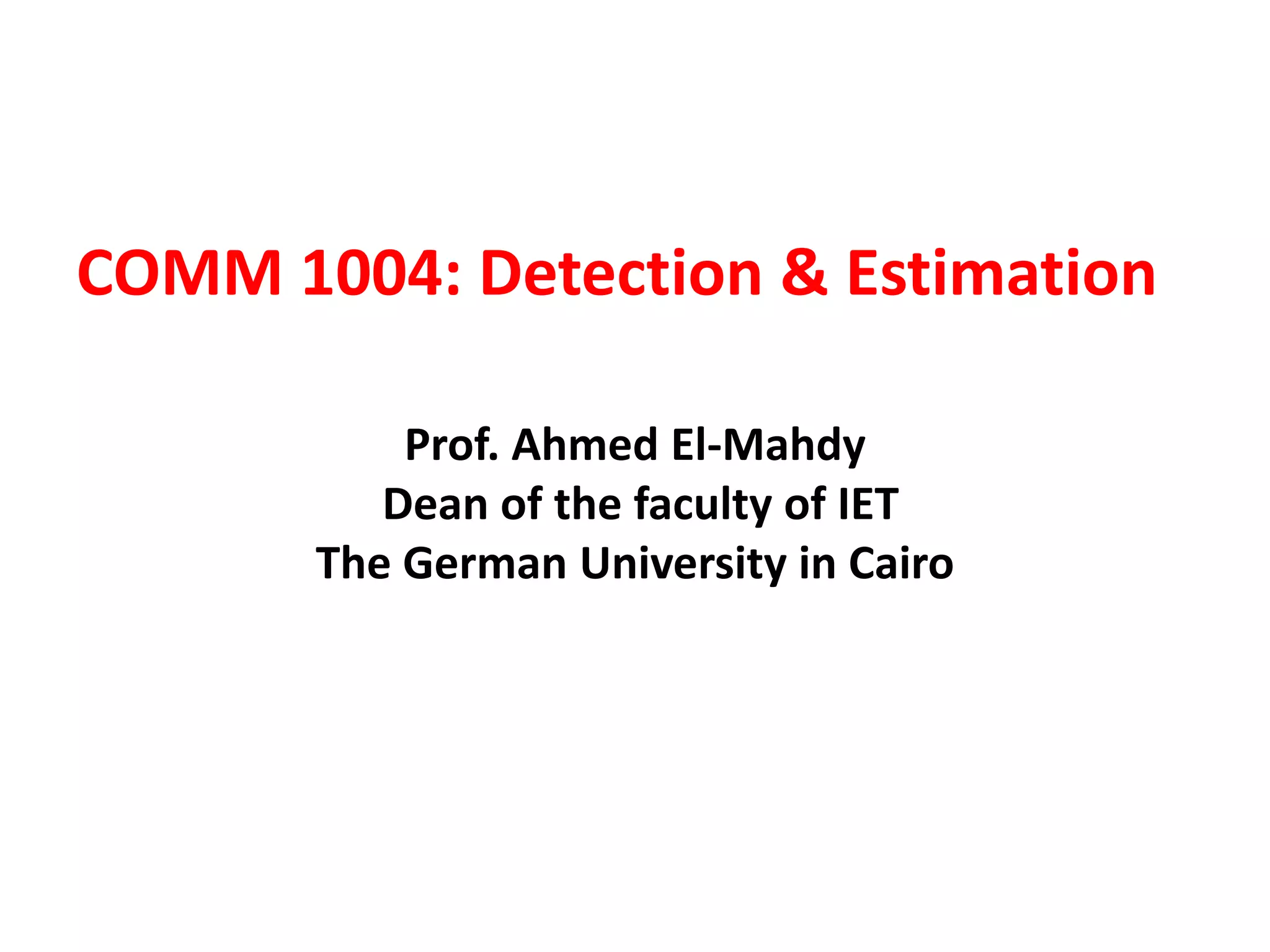 COMM 1004: Detection & Estimation

Prof. Ahmed El-Mahdy
Dean of the faculty of IET
The German University in Cairo